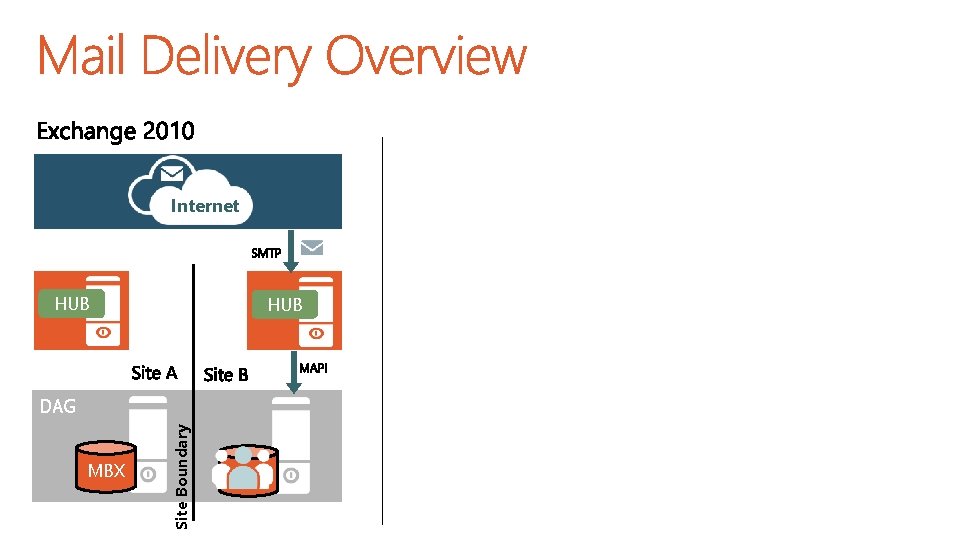 Mail Delivery Overview

Exchange 2010

Internet

SMTP

HUB

HUB

Site A

Site B

MAPI

DAG

MBX

Site Boundary